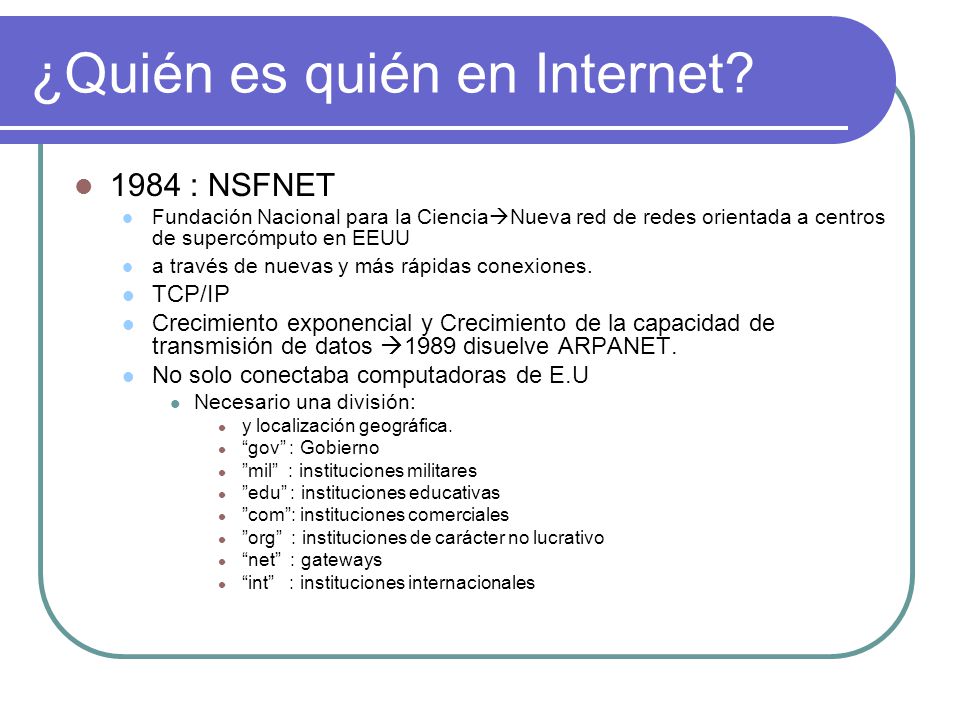 ¿Quién es quién en Internet?

1984 : NSFNET

Fundación Nacional para la Ciencia→Nueva red de redes orientada a centros de supercómputo en EEUU

a través de nuevas y más rápidas conexiones.

TCP/IP

Crecimiento exponencial y Crecimiento de la capacidad de transmisión de datos →1989 disuelve ARPANET.

No solo conectaba computadoras de E.U

Necesario una división:

y localización geográfica.

“gov” : Gobierno

”mil” : instituciones militares

”edu” : instituciones educativas

”com”: instituciones comerciales

”org” : instituciones de carácter no lucrativo

“net” : gateways

“int” : instituciones internacionales